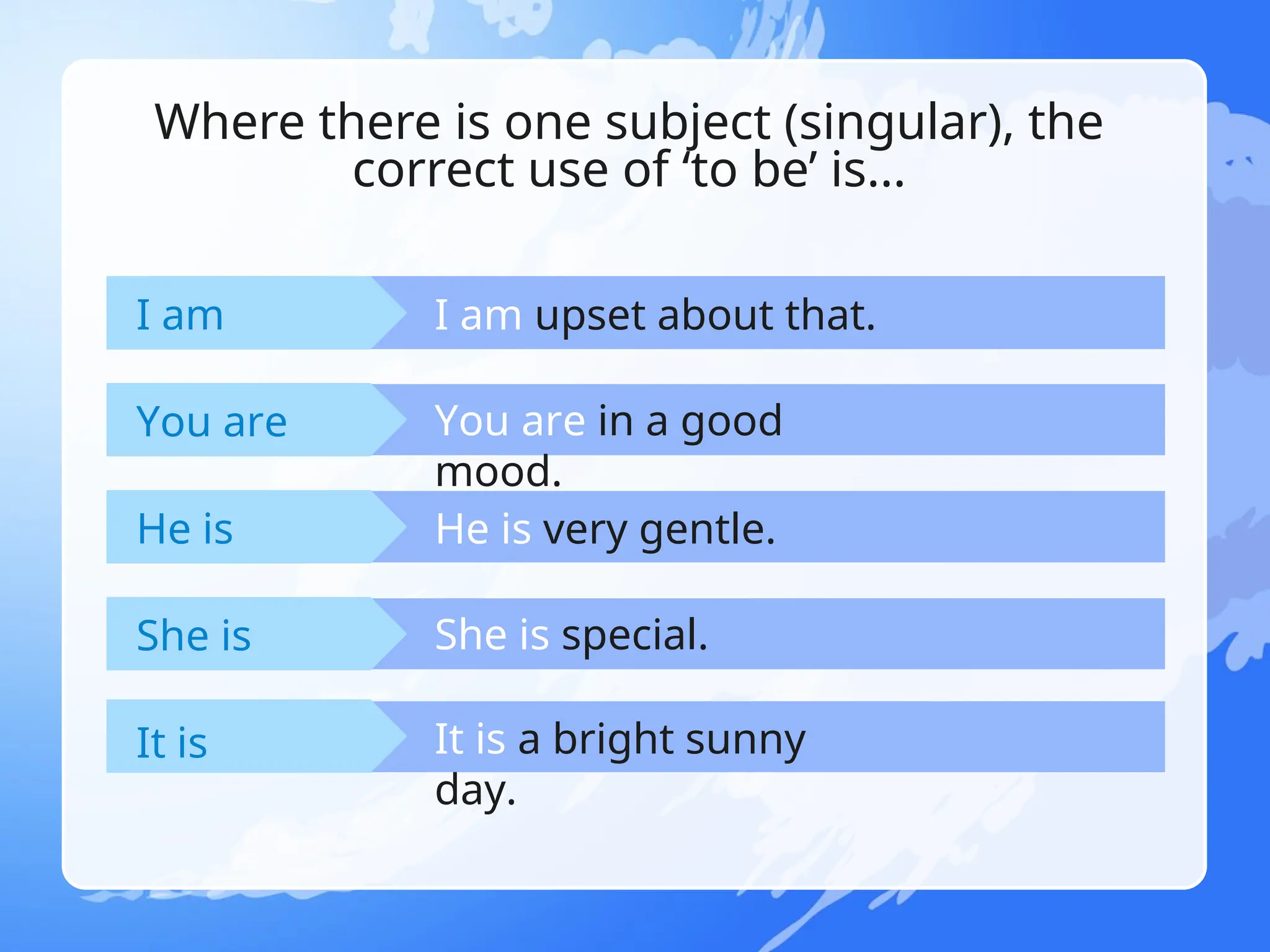 Where there is one subject (singular), the correct use of ‘to be’ is...

I am
I am upset about that.

You are
You are in a good mood.

He is
He is very gentle.

She is
She is special.

It is
It is a bright sunny day.